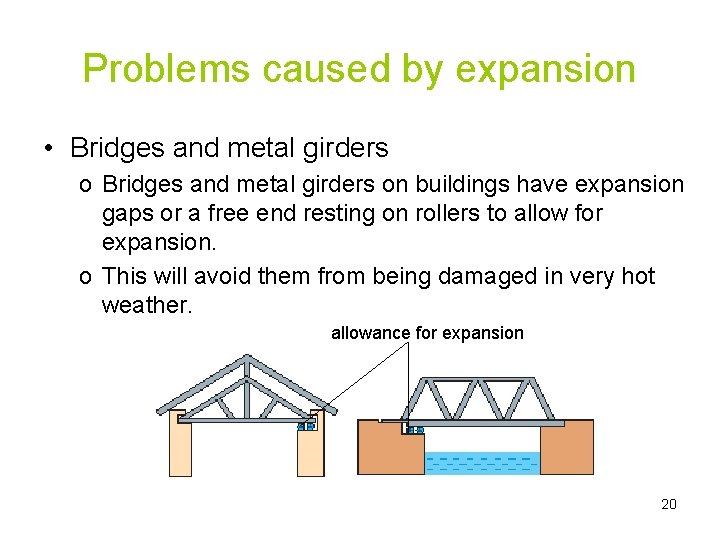 Problems caused by expansion

• Bridges and metal girders

o Bridges and metal girders on buildings have expansion gaps or a free end resting on rollers to allow for expansion.

o This will avoid them from being damaged in very hot weather.

allowance for expansion

20